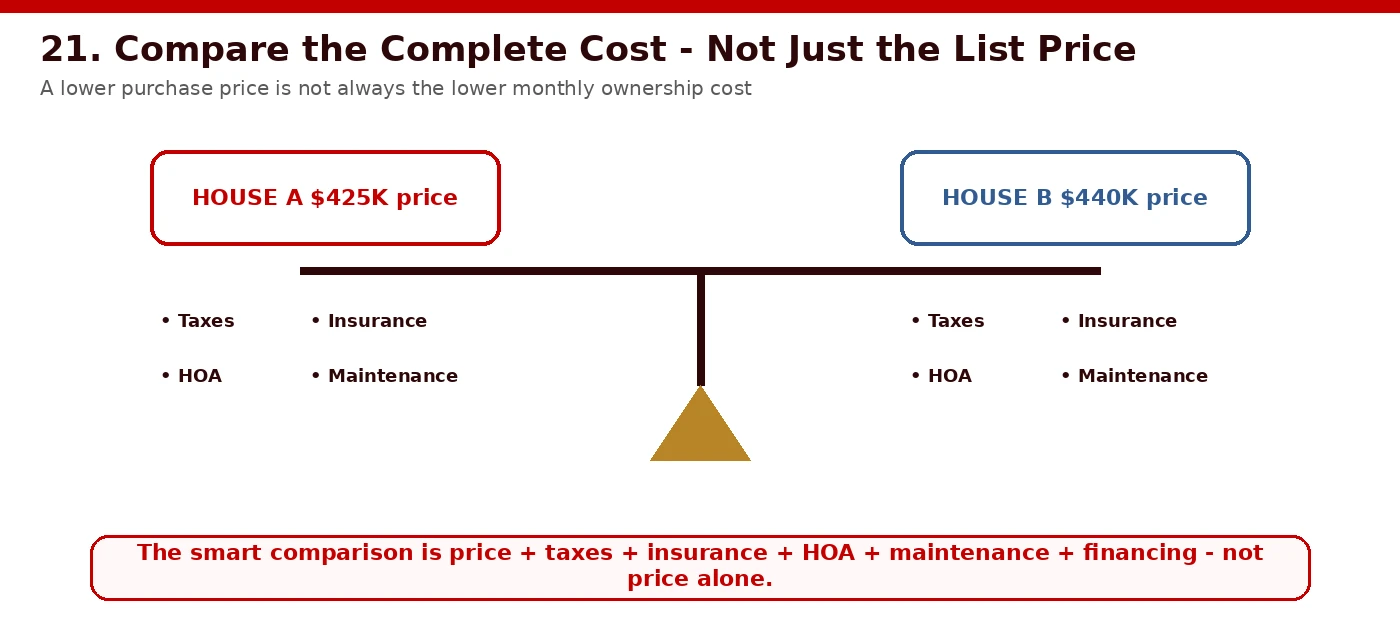 21. Compare the Complete Cost - Not Just the List Price

A lower purchase price is not always the lower monthly ownership cost

HOUSE A $425K price

• Taxes
• Insurance
• HOA
• Maintenance

HOUSE B $440K price

• Taxes
• Insurance
• HOA
• Maintenance

The smart comparison is price + taxes + insurance + HOA + maintenance + financing - not price alone.